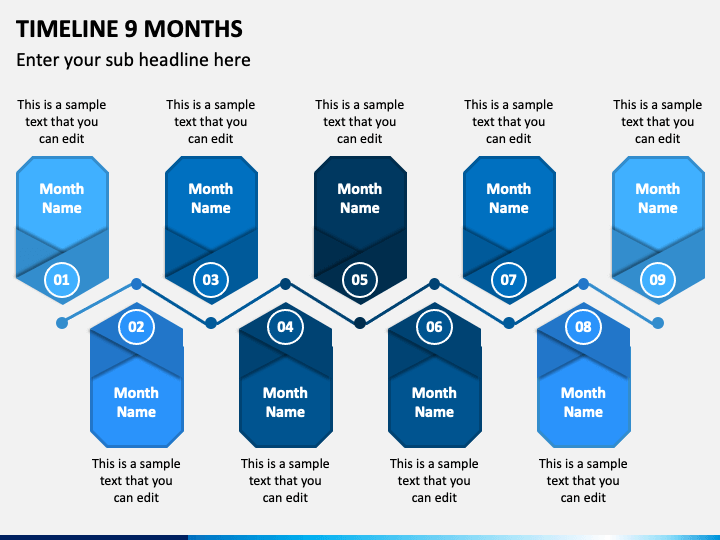 TIMELINE 9 MONTHS

Enter your sub headline here

This is a sample text that you can edit

Month Name

01

This is a sample text that you can edit

Month Name

03

This is a sample text that you can edit

Month Name

05

This is a sample text that you can edit

Month Name

07

This is a sample text that you can edit

Month Name

09

02

Month Name

This is a sample text that you can edit

04

Month Name

This is a sample text that you can edit

06

Month Name

This is a sample text that you can edit

08

Month Name

This is a sample text that you can edit